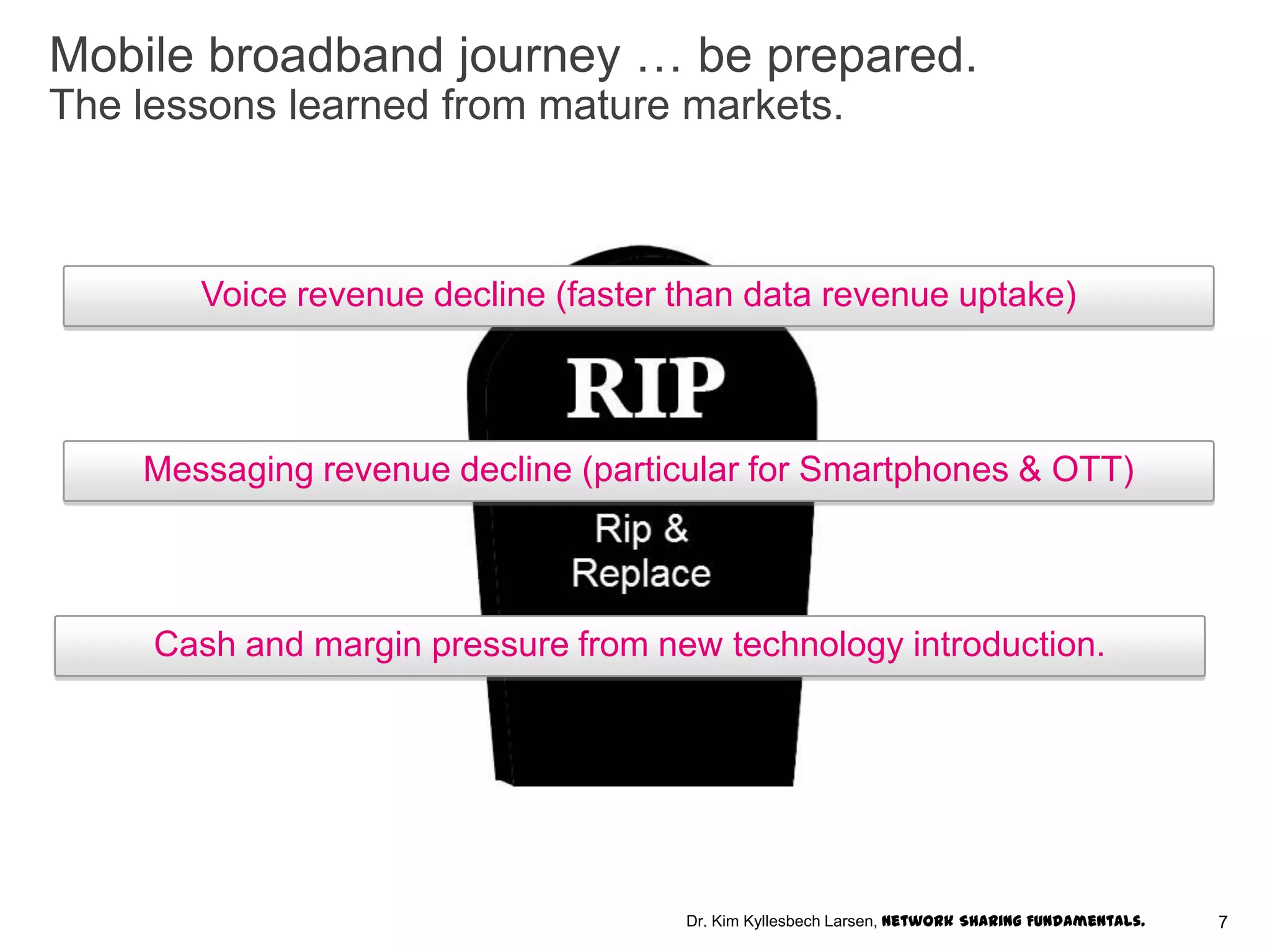 Mobile broadband journey … be prepared.
The lessons learned from mature markets.

Voice revenue decline (faster than data revenue uptake)

RIP

Messaging revenue decline (particular for Smartphones & OTT)

Rip & Replace

Cash and margin pressure from new technology introduction.

Dr. Kim Kyllesbech Larsen, NETWORK SHARING FUNDAMENTALS.

7